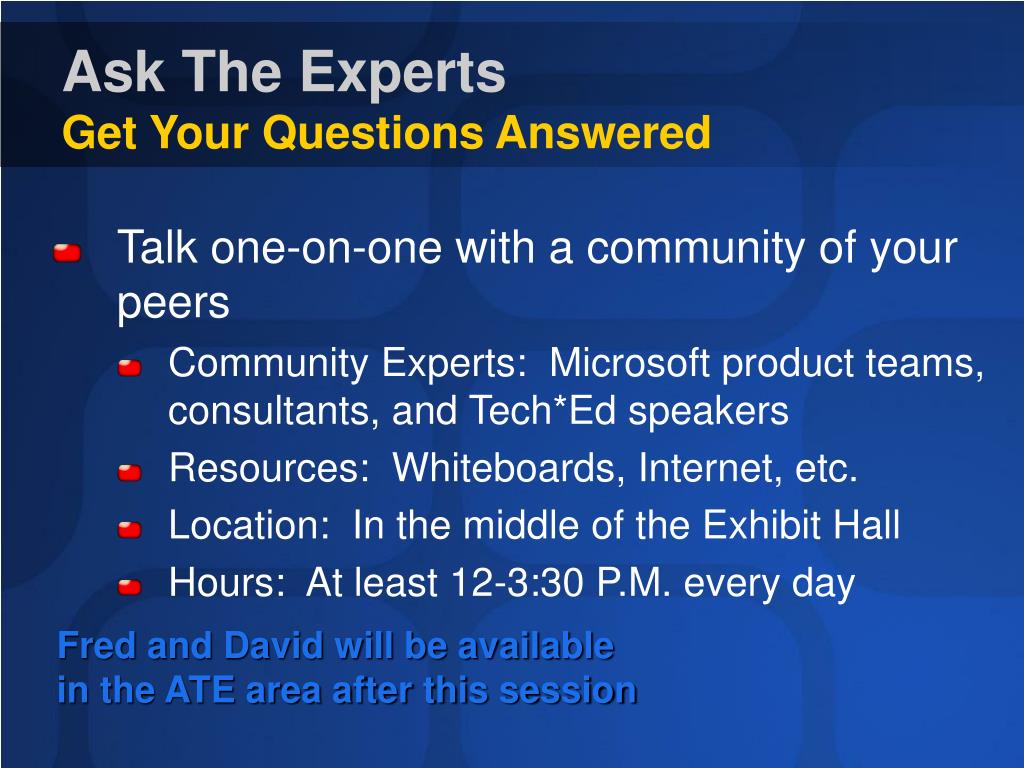 Ask The Experts
Get Your Questions Answered

Talk one-on-one with a community of your peers

Community Experts:  Microsoft product teams, consultants, and Tech*Ed speakers
Resources:  Whiteboards, Internet, etc.
Location:  In the middle of the Exhibit Hall
Hours:  At least 12-3:30 P.M. every day

Fred and David will be available in the ATE area after this session